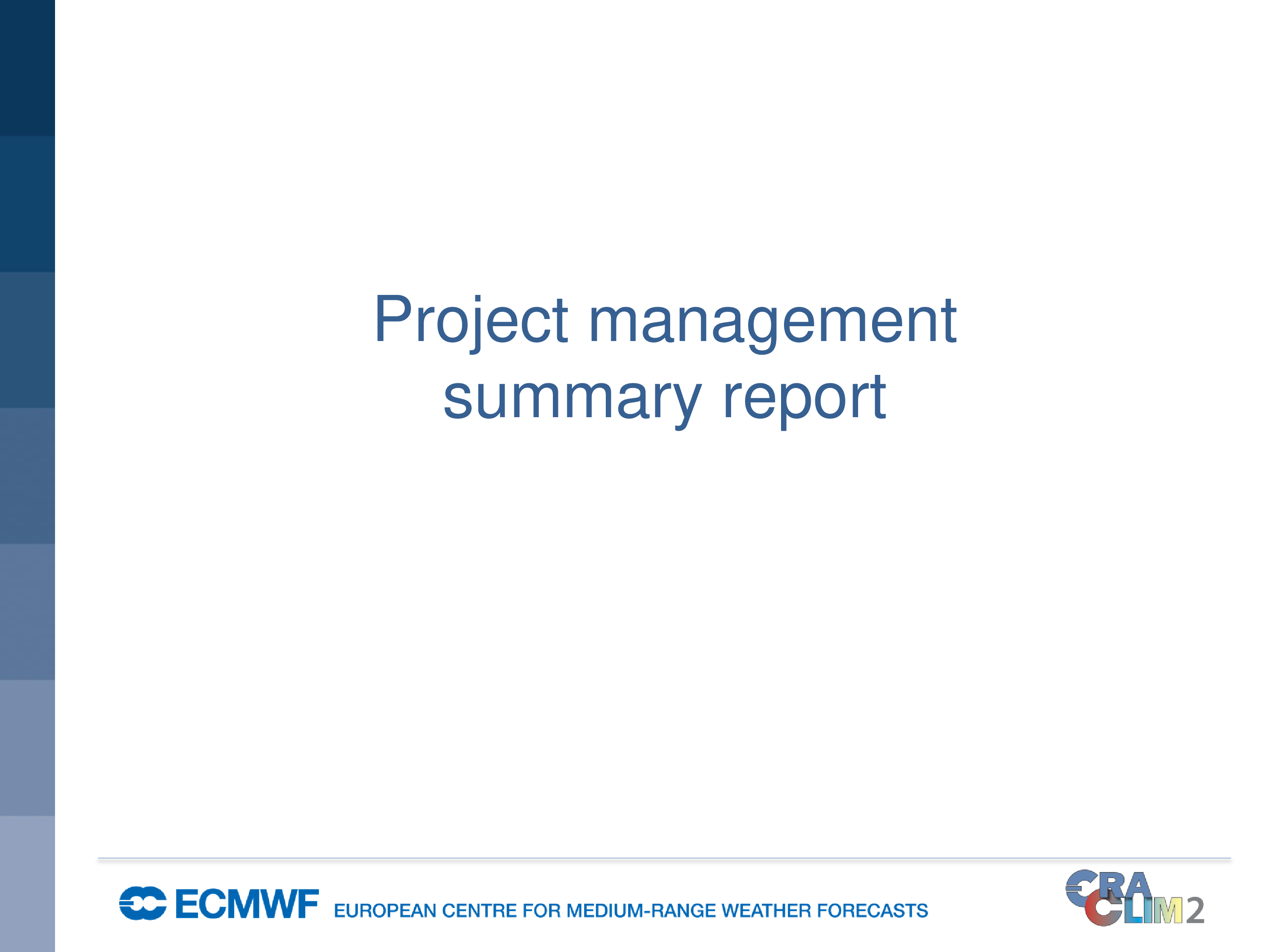 Project management summary report

ECMWF EUROPEAN CENTRE FOR MEDIUM-RANGE WEATHER FORECASTS

ERA CLIM2